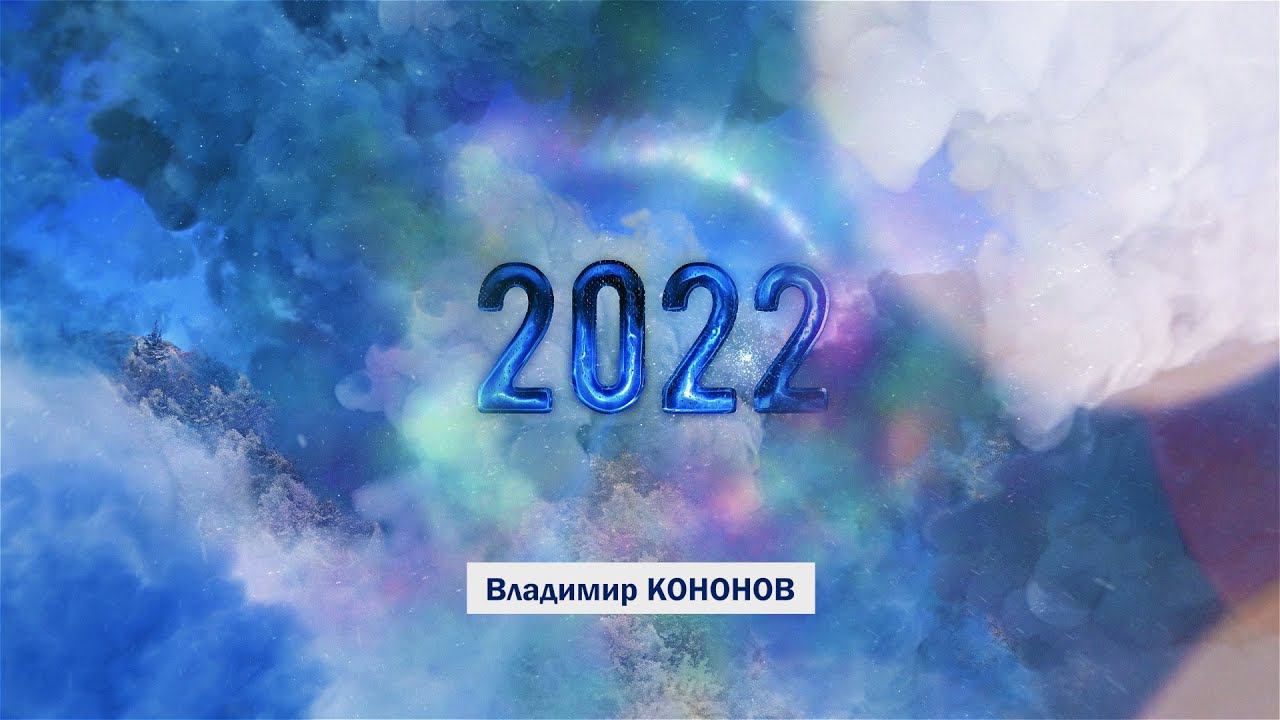 2022

Владимир КОНОНОВ